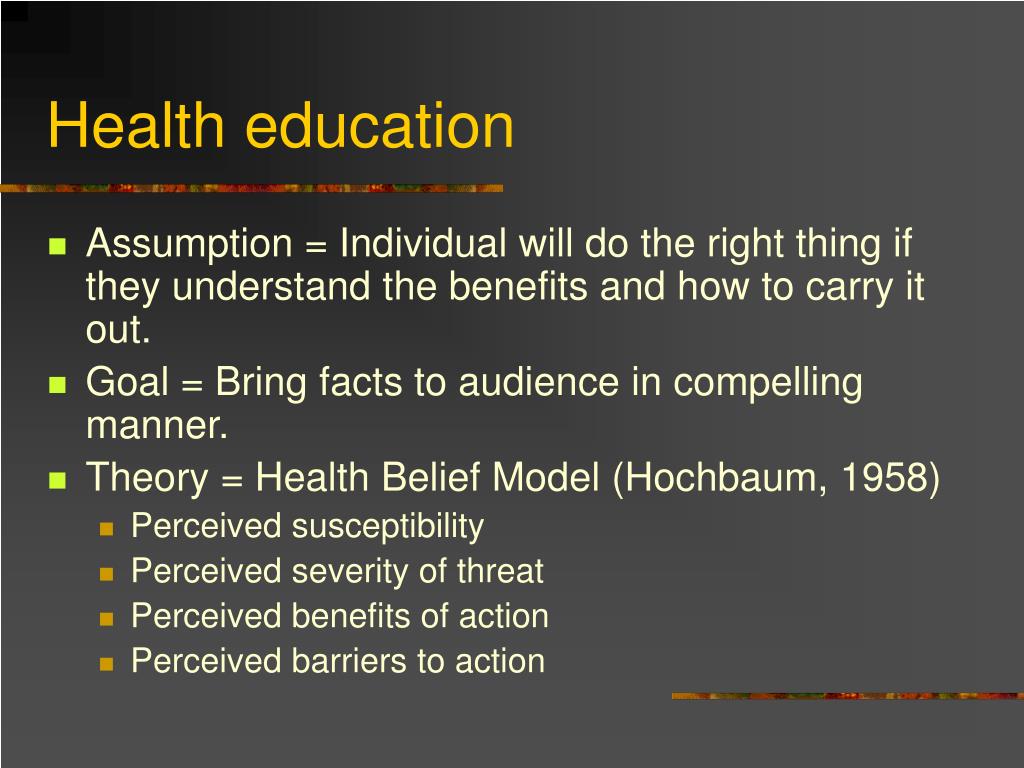 Health education

- Assumption = Individual will do the right thing if they understand the benefits and how to carry it out.
- Goal = Bring facts to audience in compelling manner.
- Theory = Health Belief Model (Hochbaum, 1958)
  - Perceived susceptibility
  - Perceived severity of threat
  - Perceived benefits of action
  - Perceived barriers to action